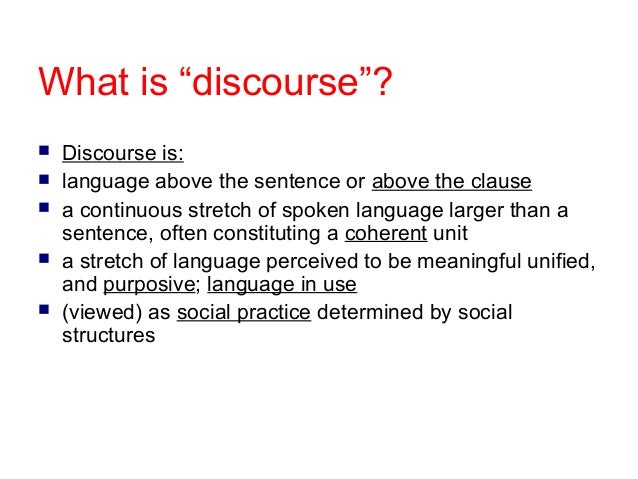 What is “discourse”?

- Discourse is:
- language above the sentence or above the clause
- a continuous stretch of spoken language larger than a sentence, often constituting a coherent unit
- a stretch of language perceived to be meaningful unified, and purposive; language in use
- (viewed) as social practice determined by social structures